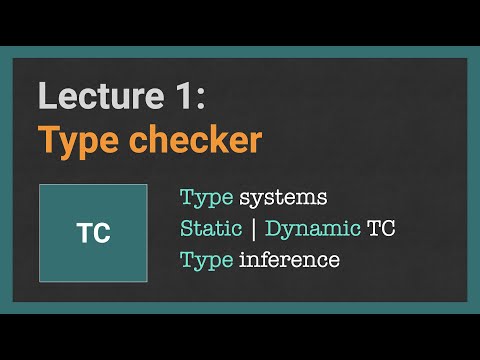 Lecture 1:
Type checker

TC

Type systems
Static | Dynamic TC
Type inference